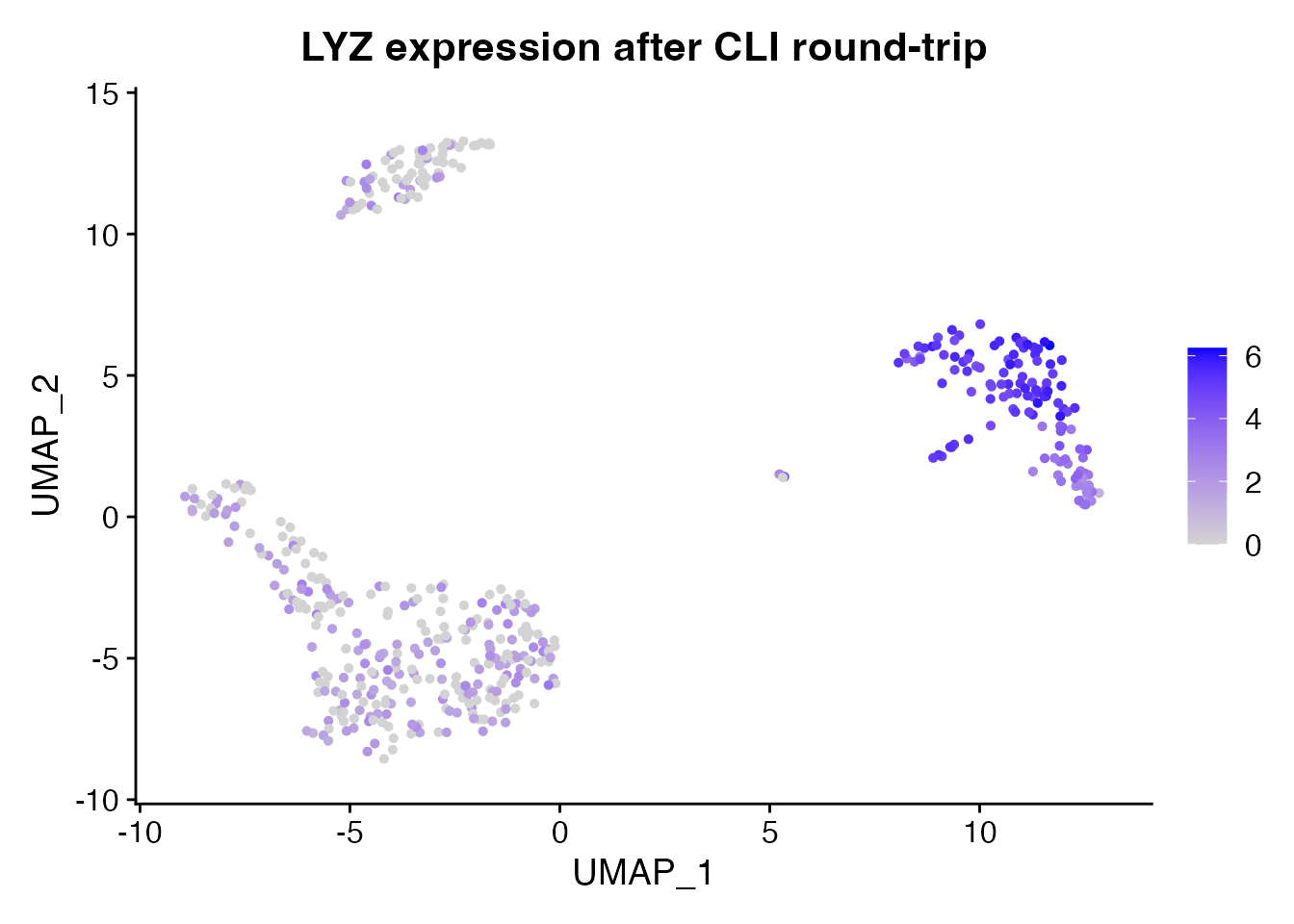 LYZ expression after CLI round-trip

15
10
5
0
-5
-10

UMAP_2

-10
-5
0
5
10

UMAP_1

6
4
2
0